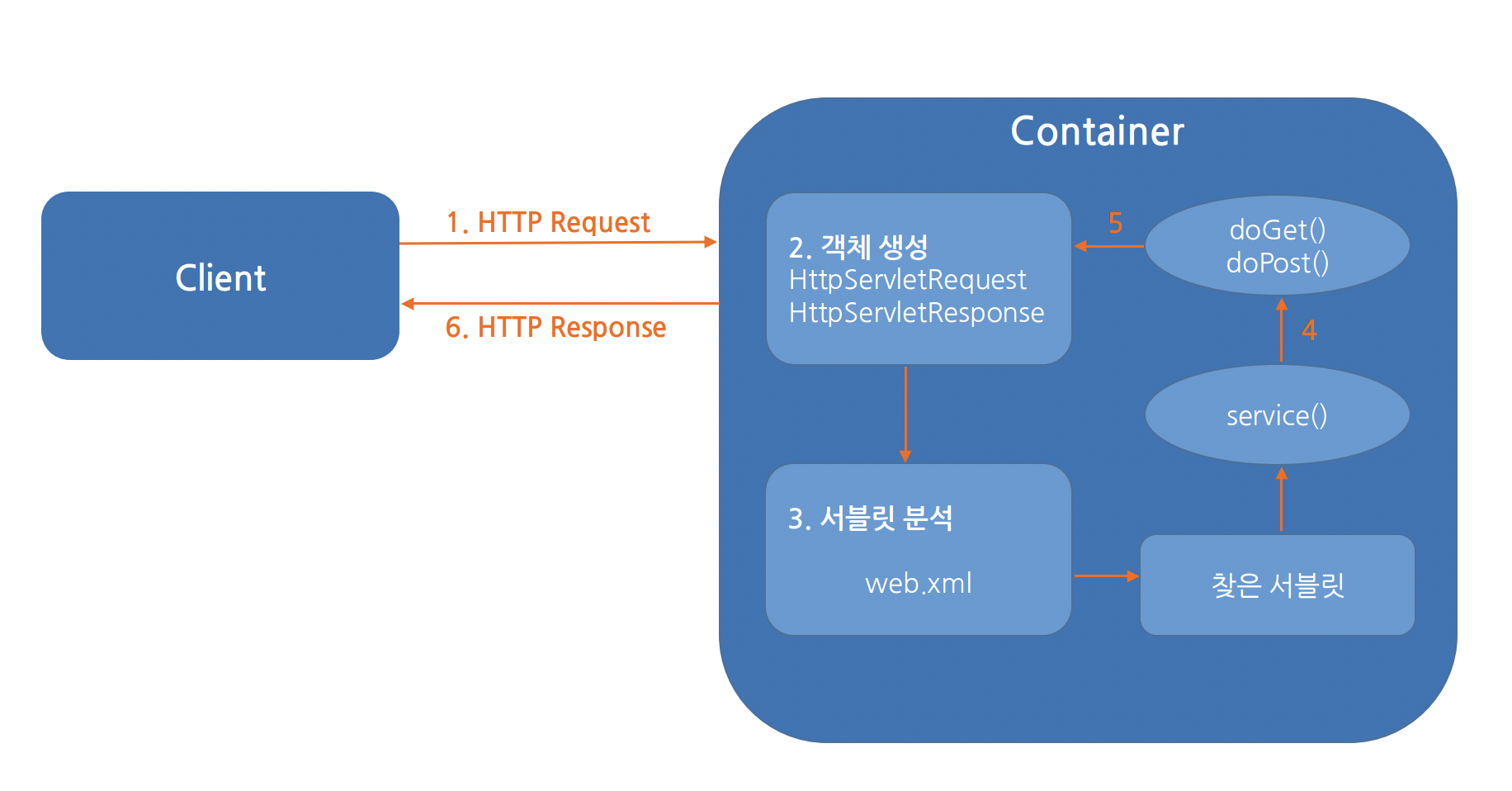 Client

1. HTTP Request

6. HTTP Response

Container

2. 객체 생성
HttpServletRequest
HttpServletResponse

5

doGet()
doPost()

4

service()

3. 서블릿 분석

web.xml

찾은 서블릿